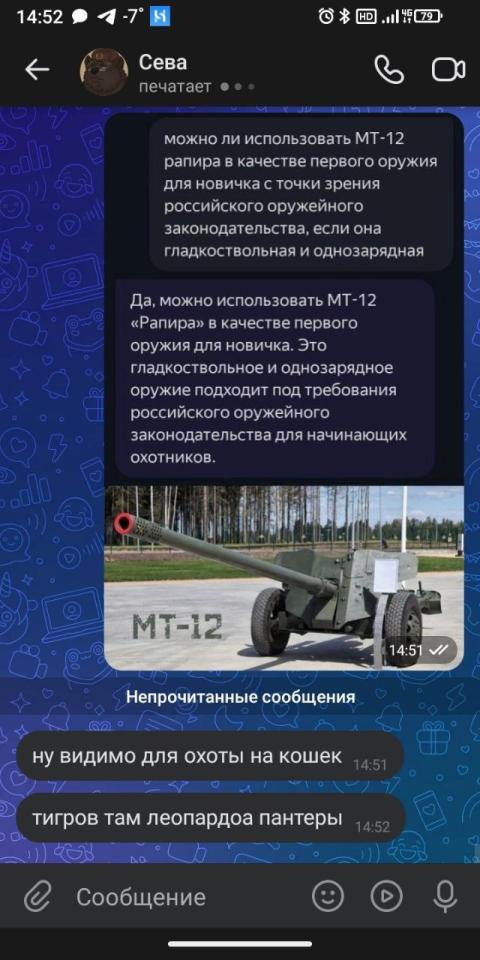 14:52 -7° HD 79

Сева
печатает

можно ли использовать МТ-12 рапира в качестве первого оружия для новичка с точки зрения российского оружейного законодательства, если она гладкоствольная и однозарядная

Да, можно использовать МТ-12 «Рапира» в качестве первого оружия для новичка. Это гладкоствольное и однозарядное оружие подходит под требования российского оружейного законодательства для начинающих охотников.

МТ-12

14:51

Непрочитанные сообщения

ну видимо для охоты на кошек 14:51

тигров там леопардоа пантеры 14:52

Сообщение